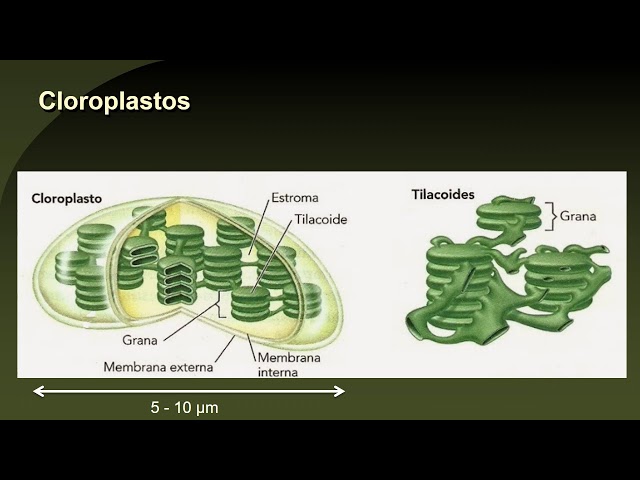 Cloroplastos

Cloroplasto

Estroma

Tilacoide

Grana

Membrana externa

Membrana interna

Tilacoides

Grana

5 - 10 µm